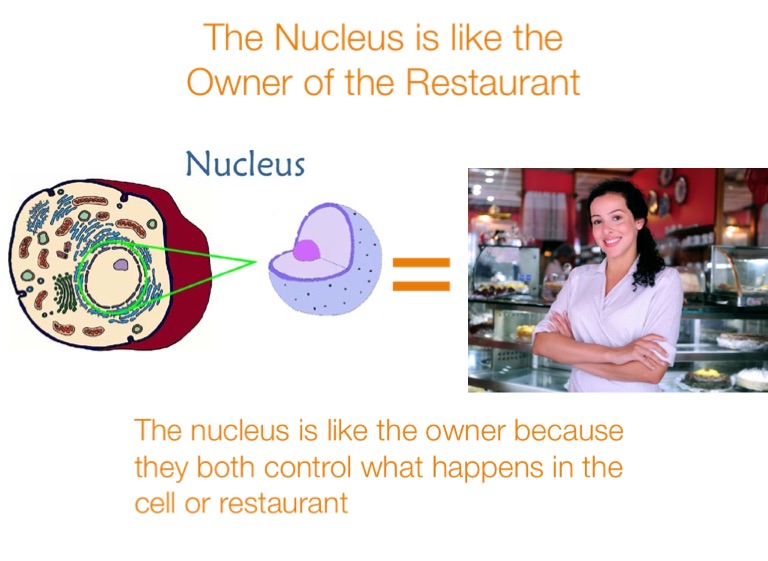 The Nucleus is like the Owner of the Restaurant

Nucleus

=

The nucleus is like the owner because they both control what happens in the cell or restaurant